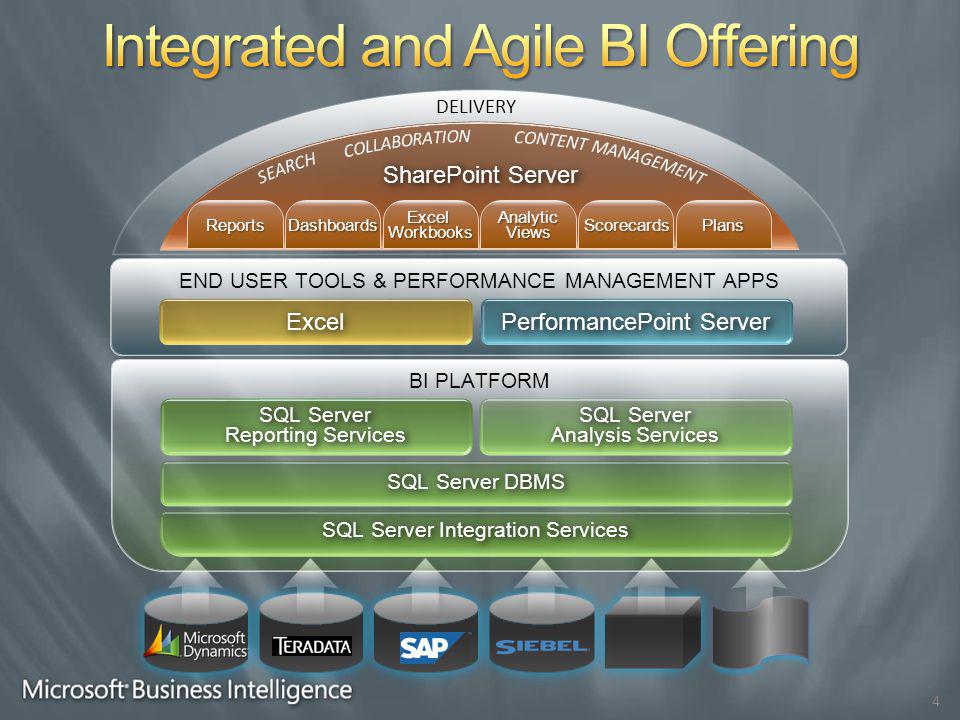 Integrated and Agile BI Offering

DELIVERY

SEARCH COLLABORATION CONTENT MANAGEMENT

SharePoint Server

Reports Dashboards Excel Workbooks Analytic Views Scorecards Plans

END USER TOOLS & PERFORMANCE MANAGEMENT APPS

Excel PerformancePoint Server

BI PLATFORM

SQL Server Reporting Services

SQL Server Analysis Services

SQL Server DBMS

SQL Server Integration Services

Microsoft Dynamics TERADATA SAP SIEBEL

Microsoft Business Intelligence

4